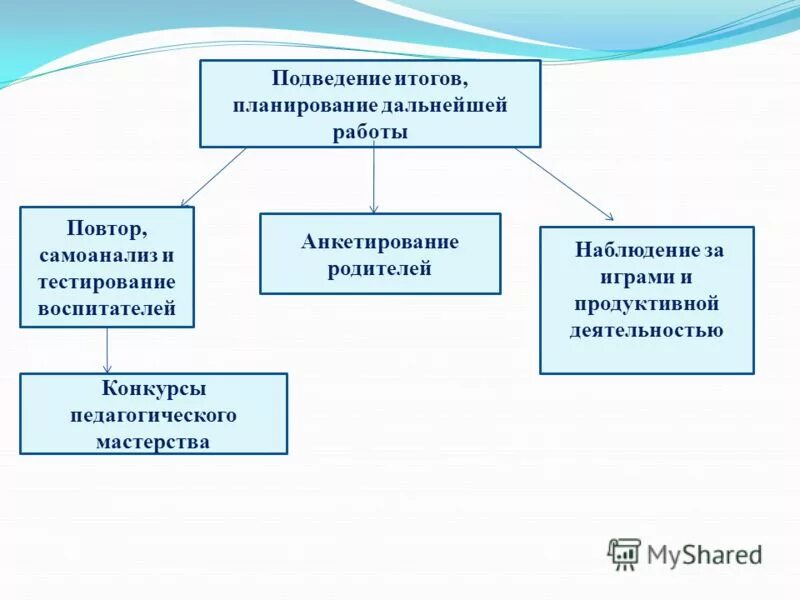 Подведение итогов, планирование дальнейшей работы

Повтор, самоанализ и тестирование воспитателей

Анкетирование родителей

Наблюдение за играми и продуктивной деятельностью

Конкурсы педагогического мастерства

MyShared